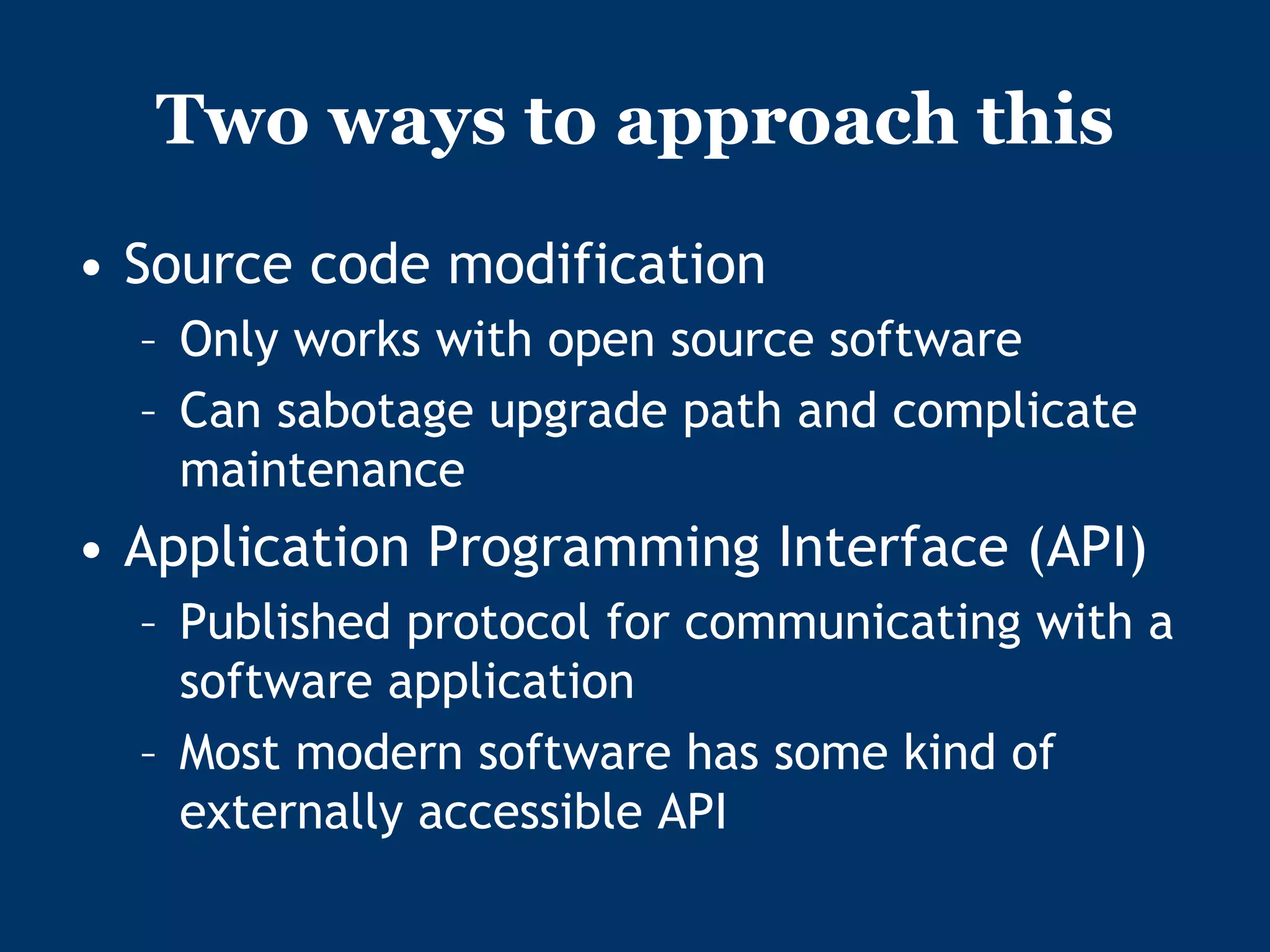 Two ways to approach this

• Source code modification
  – Only works with open source software
  – Can sabotage upgrade path and complicate maintenance
• Application Programming Interface (API)
  – Published protocol for communicating with a software application
  – Most modern software has some kind of externally accessible API